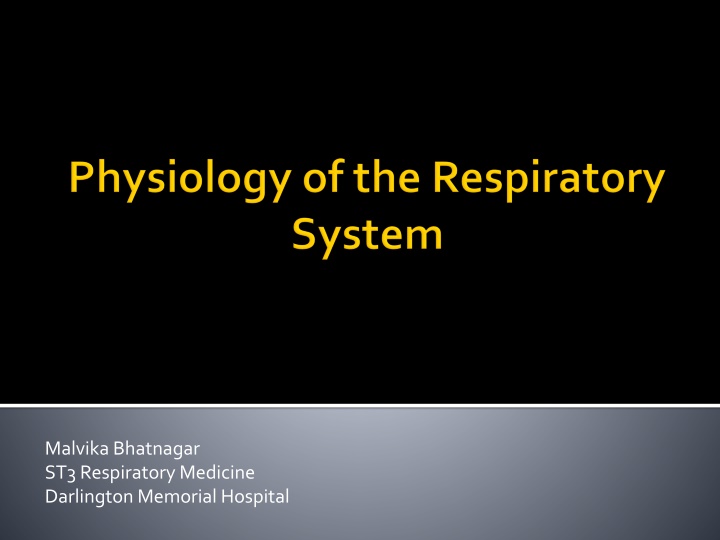 Physiology of the Respiratory System

Malvika Bhatnagar
ST3 Respiratory Medicine
Darlington Memorial Hospital